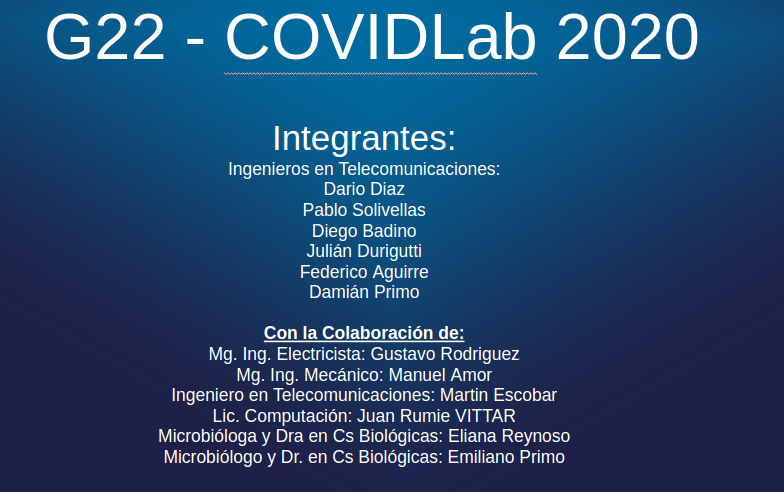 G22 - COVIDLab 2020

Integrantes:
Ingenieros en Telecomunicaciones:
Dario Diaz
Pablo Solivellas
Diego Badino
Julián Durigutti
Federico Aguirre
Damián Primo

Con la Colaboración de:
Mg. Ing. Electricista: Gustavo Rodriguez
Mg. Ing. Mecánico: Manuel Amor
Ingeniero en Telecomunicaciones: Martin Escobar
Lic. Computación: Juan Rumie VITTAR
Microbióloga y Dra en Cs Biológicas: Eliana Reynoso
Microbiólogo y Dr. en Cs Biológicas: Emiliano Primo